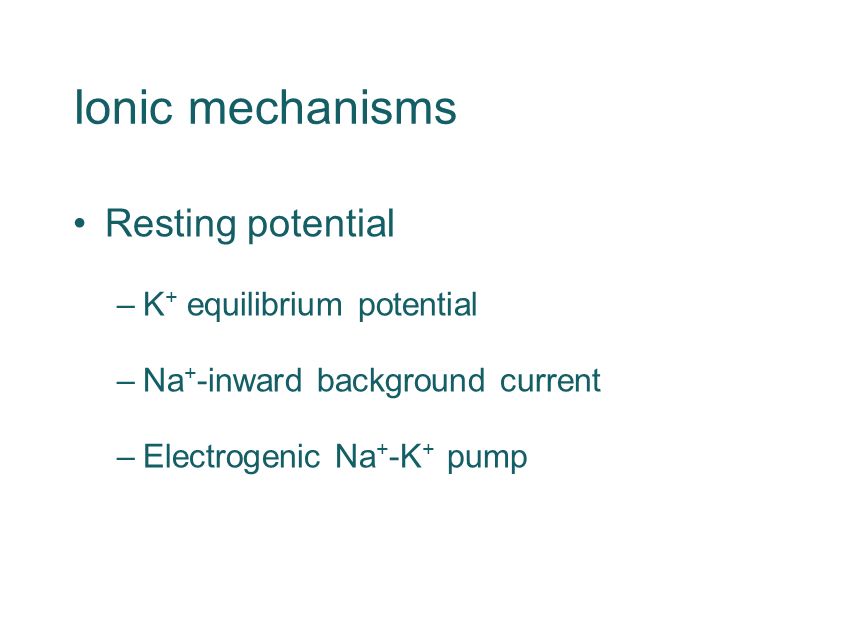 Ionic mechanisms

• Resting potential

– $K^+$ equilibrium potential

– $Na^+$-inward background current

– Electrogenic $Na^+$-$K^+$ pump